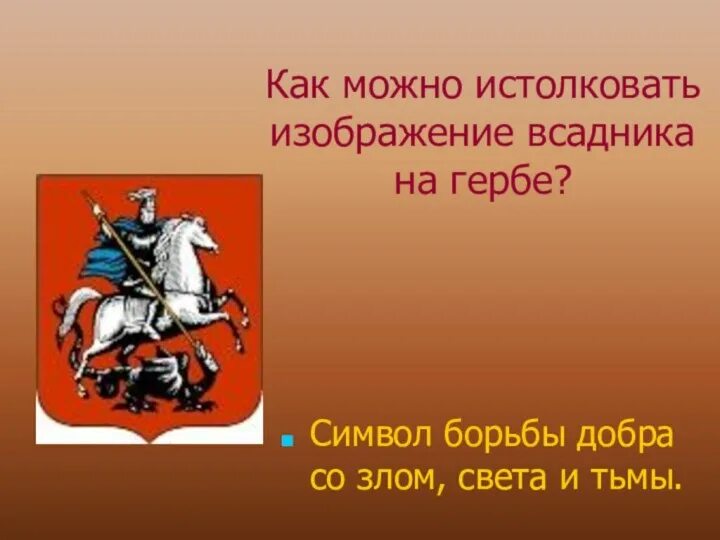 Как можно истолковать изображение всадника на гербе?

Символ борьбы добра со злом, света и тьмы.